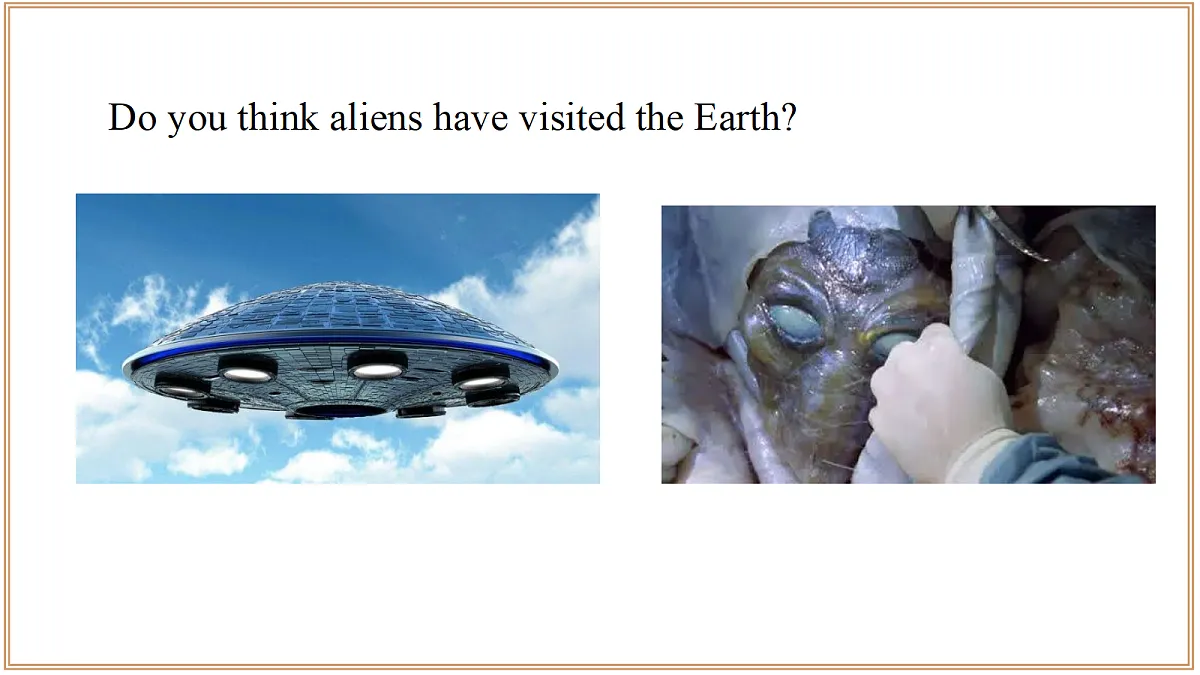 Do you think aliens have visited the Earth?